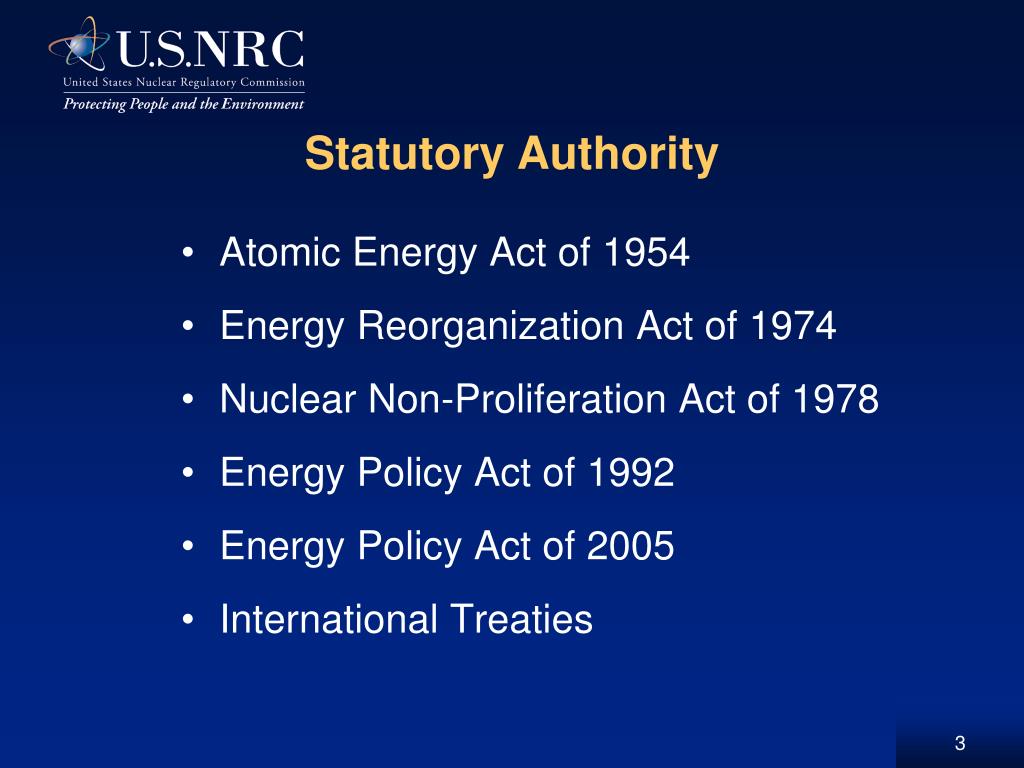 U.S.NRC
United States Nuclear Regulatory Commission
Protecting People and the Environment

Statutory Authority

• Atomic Energy Act of 1954
• Energy Reorganization Act of 1974
• Nuclear Non-Proliferation Act of 1978
• Energy Policy Act of 1992
• Energy Policy Act of 2005
• International Treaties

3